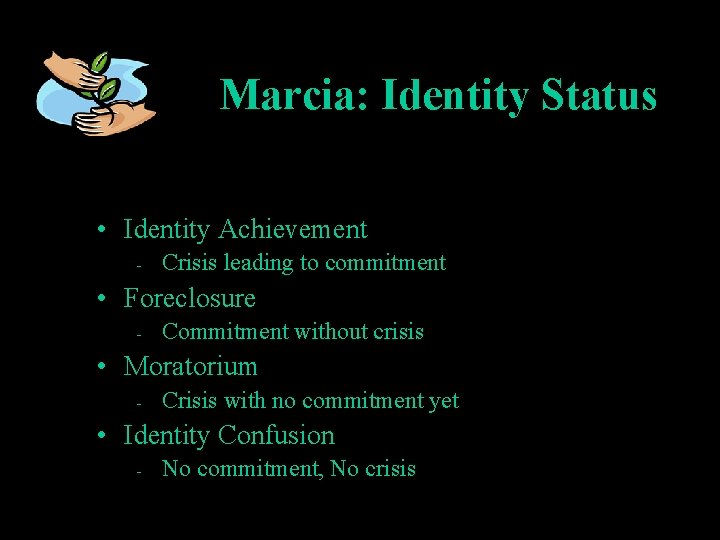 Marcia: Identity Status

• Identity Achievement
  - Crisis leading to commitment
• Foreclosure
  - Commitment without crisis
• Moratorium
  - Crisis with no commitment yet
• Identity Confusion
  - No commitment, No crisis